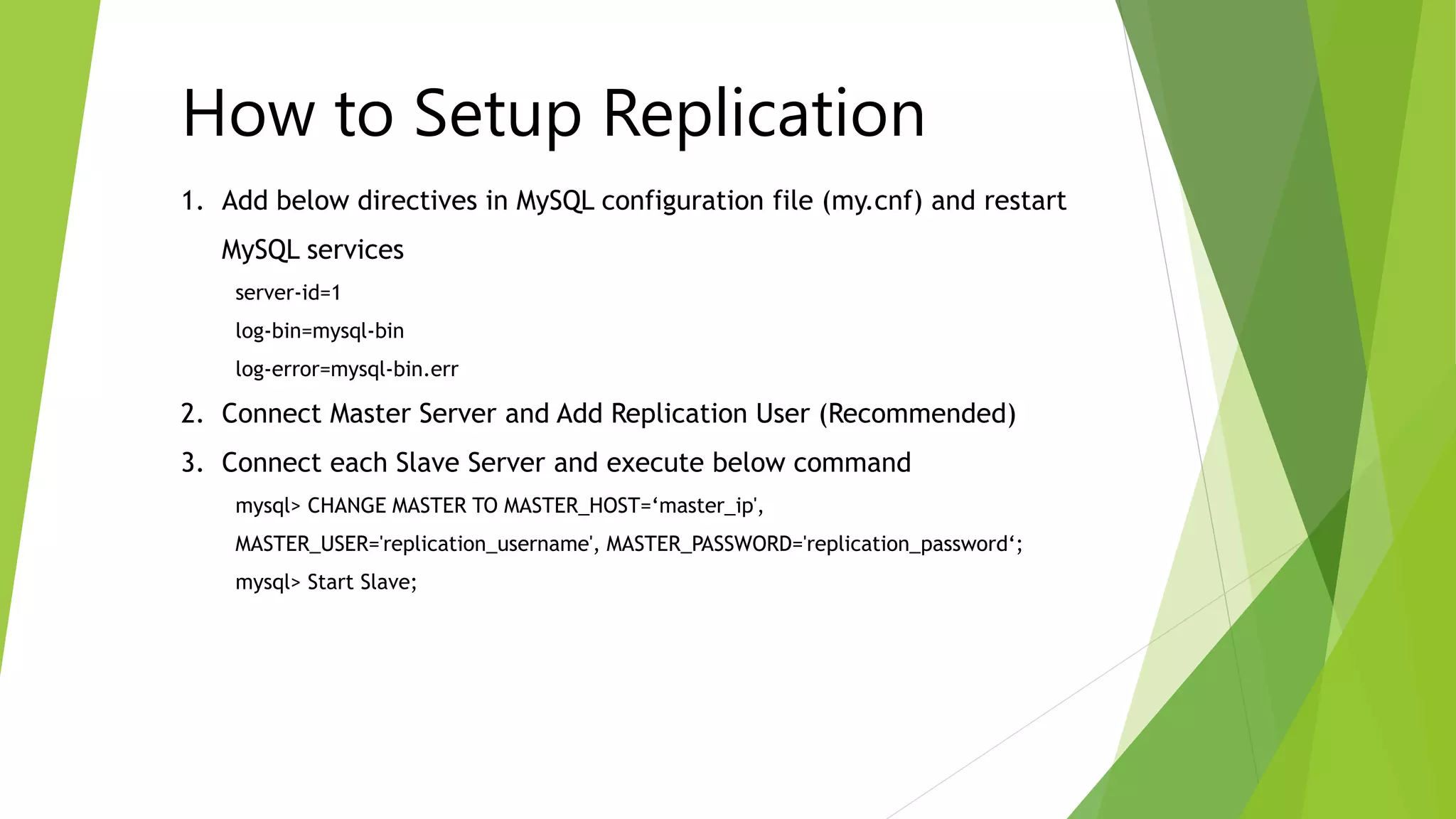 How to Setup Replication

1. Add below directives in MySQL configuration file (my.cnf) and restart MySQL services

server-id=1

log-bin=mysql-bin

log-error=mysql-bin.err

2. Connect Master Server and Add Replication User (Recommended)

3. Connect each Slave Server and execute below command

mysql> CHANGE MASTER TO MASTER_HOST=‘master_ip',

MASTER_USER='replication_username', MASTER_PASSWORD='replication_password‘;

mysql> Start Slave;